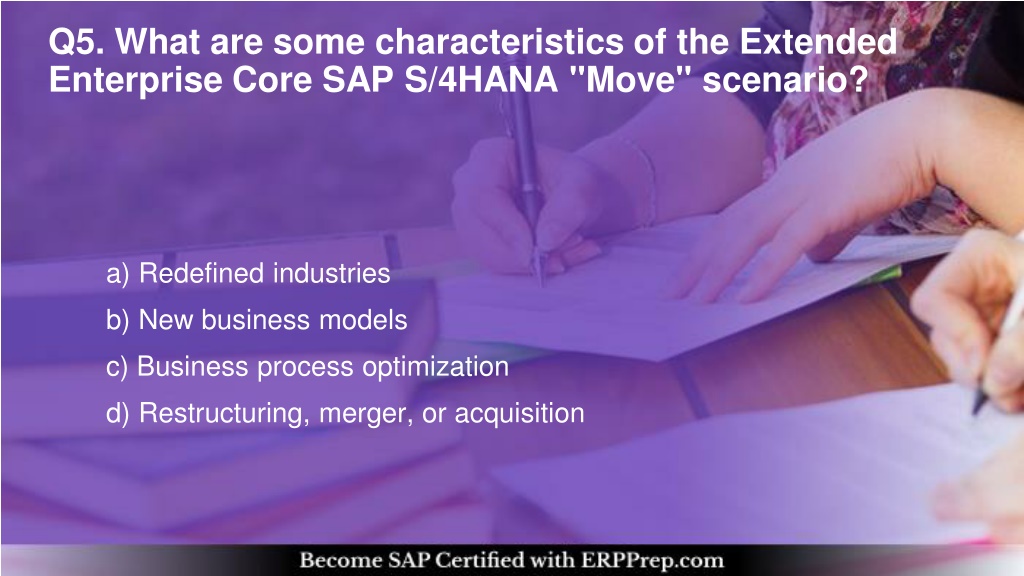 Q5. What are some characteristics of the Extended Enterprise Core SAP S/4HANA "Move" scenario?

a) Redefined industries

b) New business models

c) Business process optimization

d) Restructuring, merger, or acquisition

Become SAP Certified with ERPPrep.com